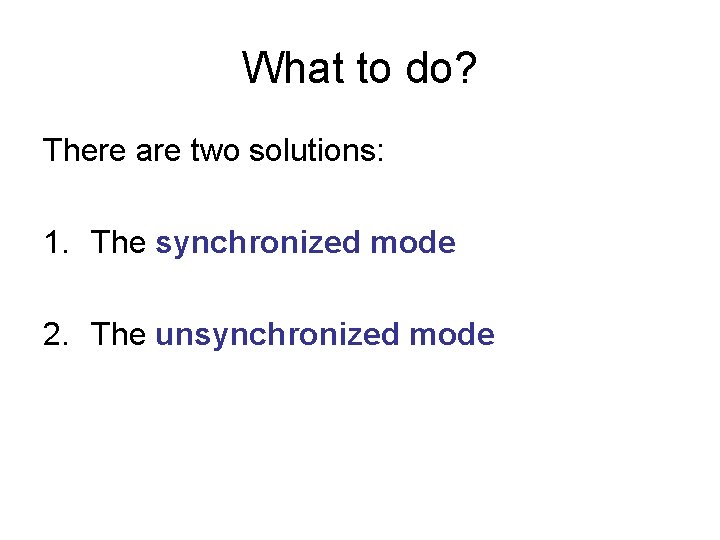 What to do?

There are two solutions:

1. The synchronized mode

2. The unsynchronized mode